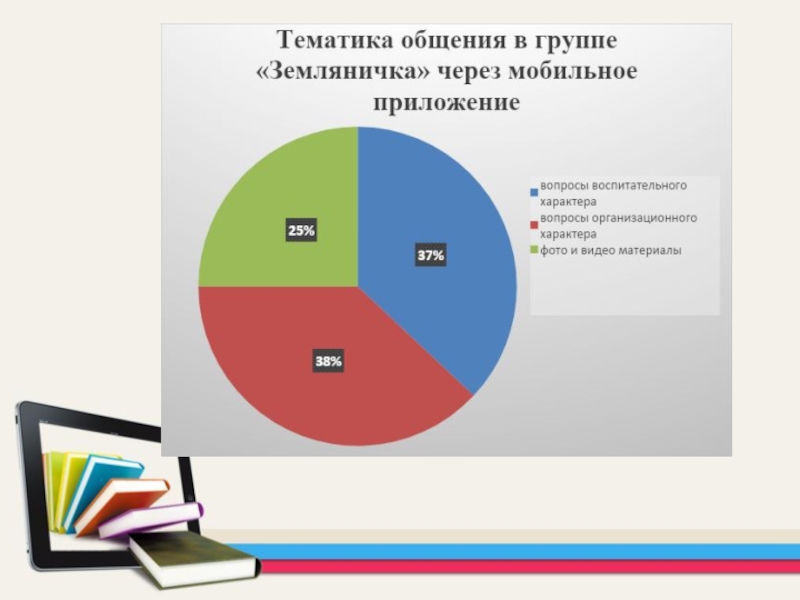 Тематика общения в группе «Земляничка» через мобильное приложение

25%

37%

38%

вопросы воспитательного характера
вопросы организационного характера
фото и видео материалы